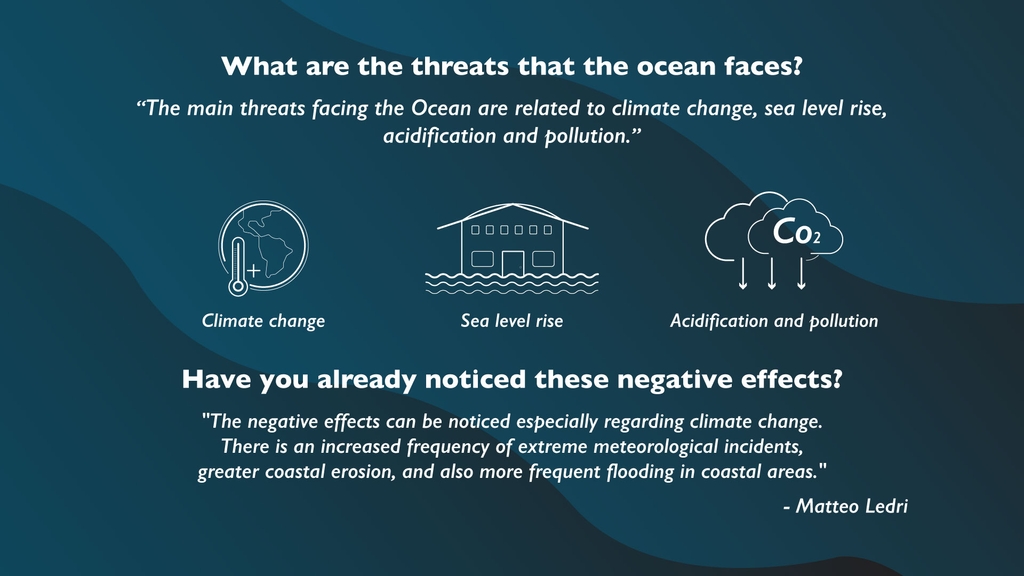 What are the threats that the ocean faces?

“The main threats facing the Ocean are related to climate change, sea level rise, acidification and pollution.”

$Co_2$

Climate change

Sea level rise

Acidification and pollution

Have you already noticed these negative effects?

"The negative effects can be noticed especially regarding climate change. There is an increased frequency of extreme meteorological incidents, greater coastal erosion, and also more frequent flooding in coastal areas."

- Matteo Ledri